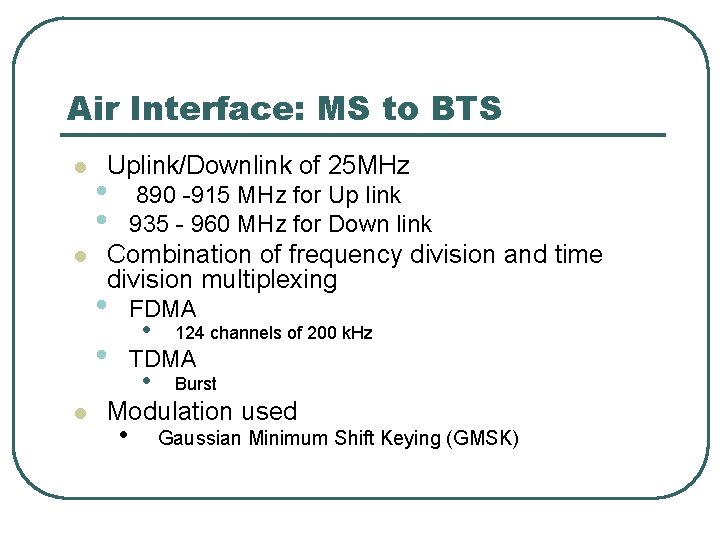 Air Interface: MS to BTS

- Uplink/Downlink of 25MHz
  - 890 -915 MHz for Up link
  - 935 - 960 MHz for Down link
- Combination of frequency division and time division multiplexing
  - FDMA
    - 124 channels of 200 kHz
  - TDMA
    - Burst
- Modulation used
  - Gaussian Minimum Shift Keying (GMSK)